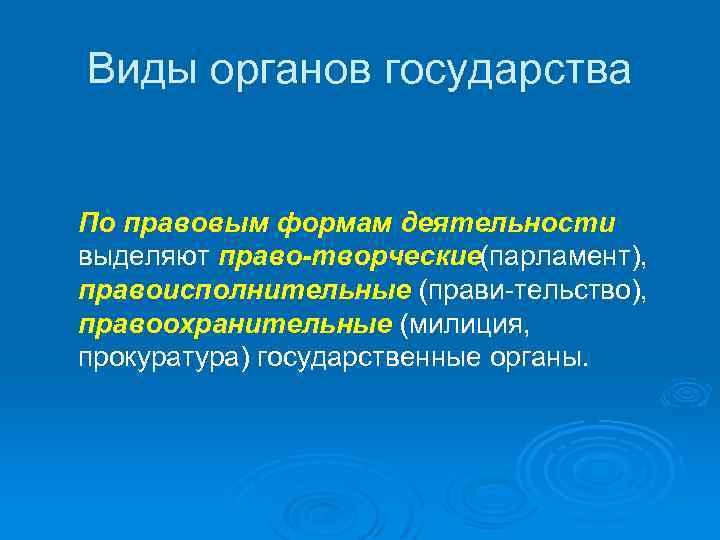 Виды органов государства

По правовым формам деятельности выделяют право-творческие(парламент), правоисполнительные (прави-тельство), правоохранительные (милиция, прокуратура) государственные органы.